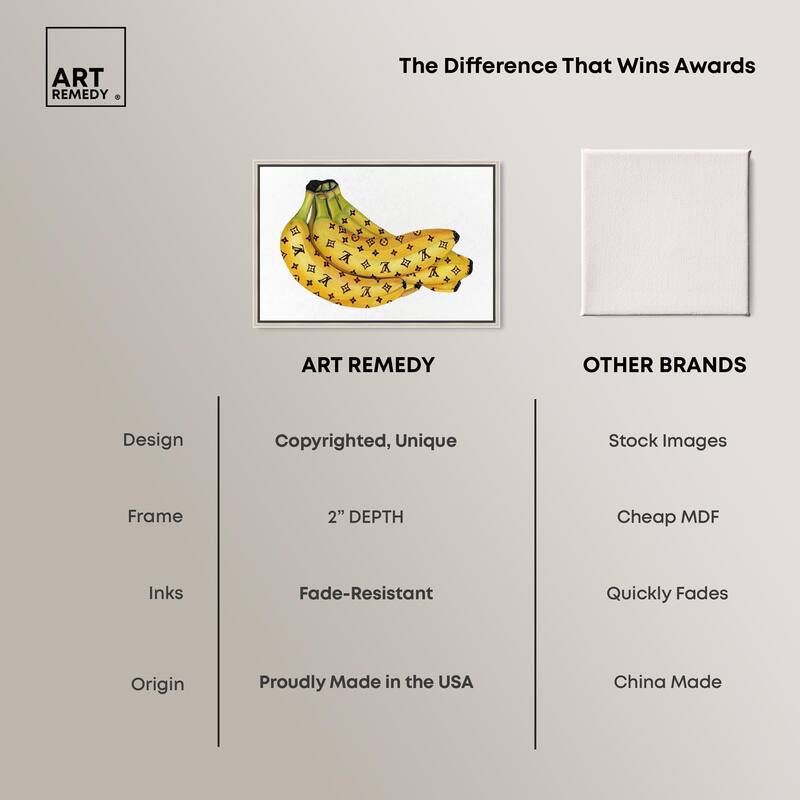 ART REMEDY ®

The Difference That Wins Awards

| | ART REMEDY | OTHER BRANDS |
|---|---|---|
| Design | Copyrighted, Unique | Stock Images |
| Frame | 2" DEPTH | Cheap MDF |
| Inks | Fade-Resistant | Quickly Fades |
| Origin | Proudly Made in the USA | China Made |